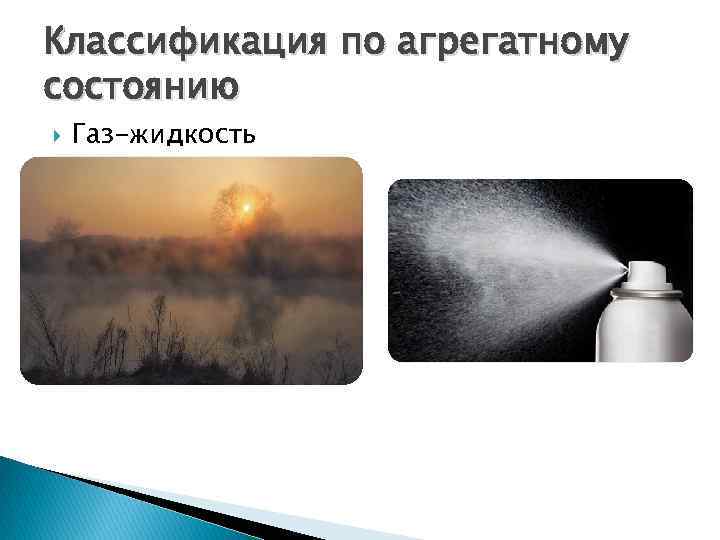 Классификация по агрегатному состоянию

Газ-жидкость